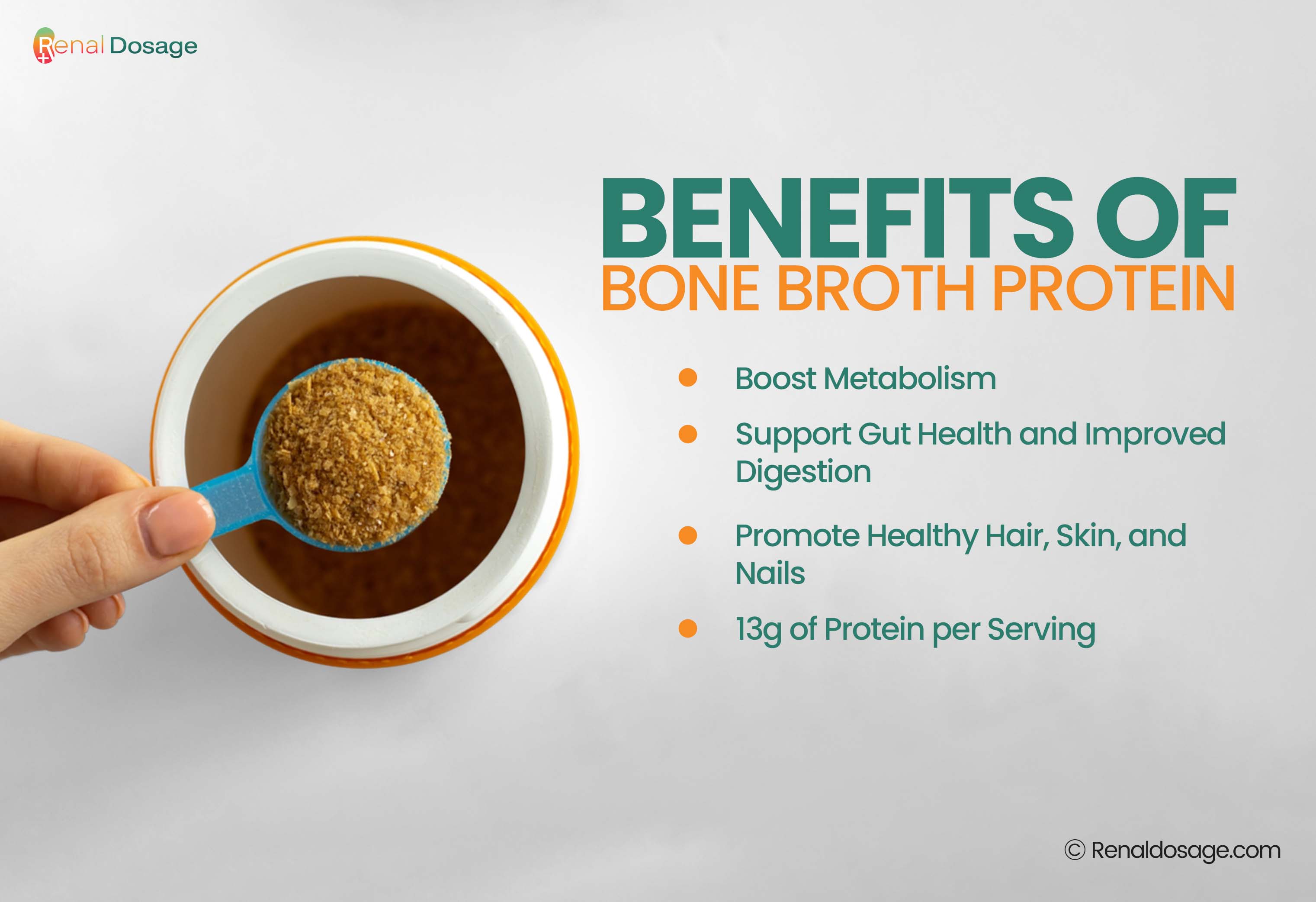 Renal Dosage

BENEFITS OF
BONE BROTH PROTEIN

- Boost Metabolism
- Support Gut Health and Improved Digestion
- Promote Healthy Hair, Skin, and Nails
- 13g of Protein per Serving

© Renaldosage.com